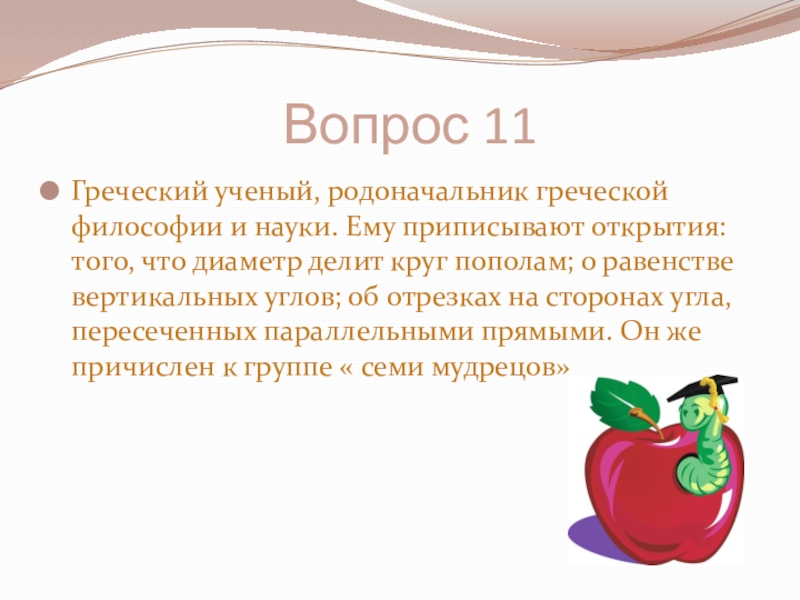 Вопрос 11

Греческий ученый, родоначальник греческой философии и науки. Ему приписывают открытия: того, что диаметр делит круг пополам; о равенстве вертикальных углов; об отрезках на сторонах угла, пересеченных параллельными прямыми. Он же причислен к группе « семи мудрецов»